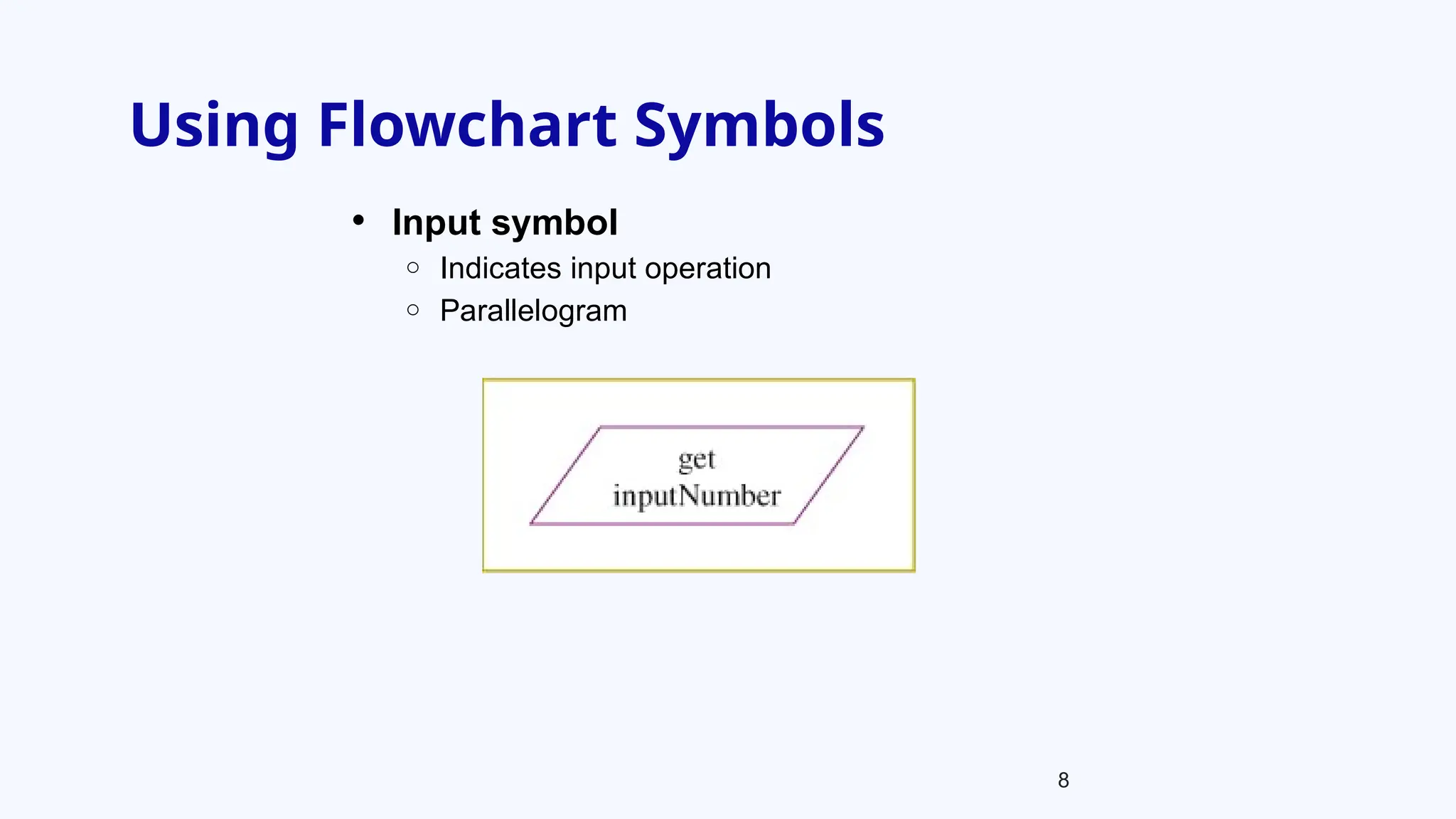 Using Flowchart Symbols

• Input symbol
  ○ Indicates input operation
  ○ Parallelogram

get
inputNumber

8